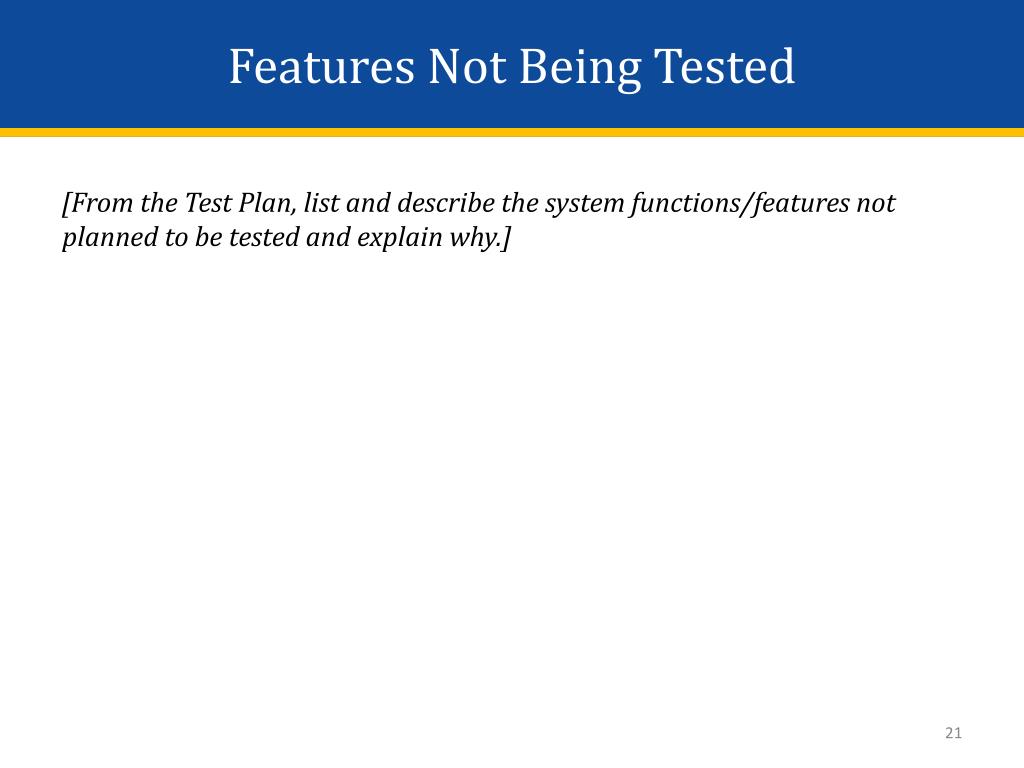 Features Not Being Tested

[From the Test Plan, list and describe the system functions/features not planned to be tested and explain why.]

21